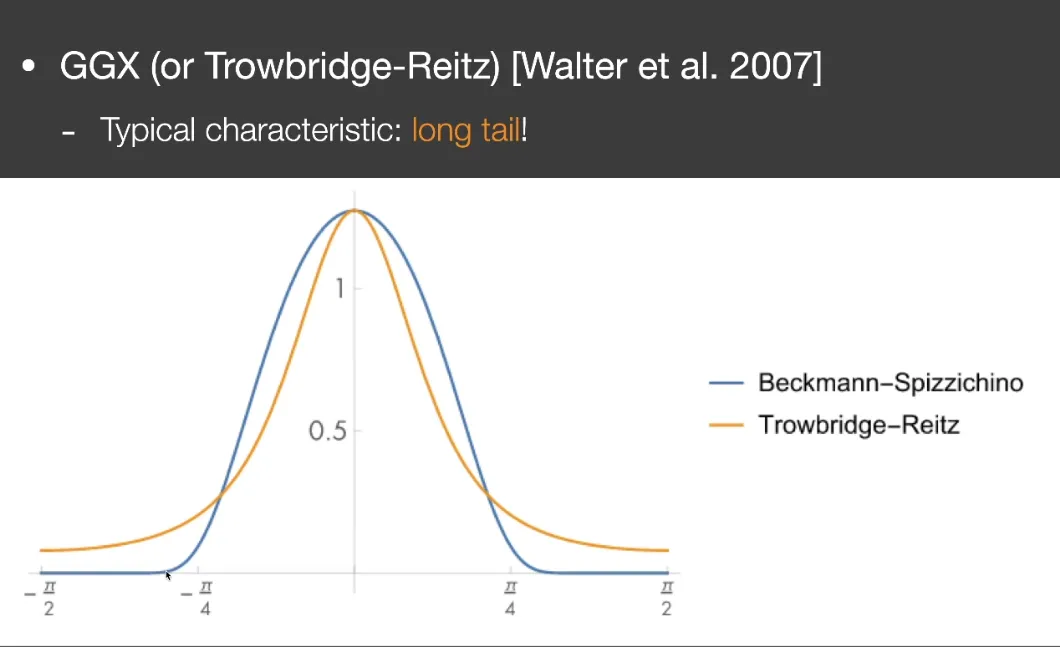 • GGX (or Trowbridge-Reitz) [Walter et al. 2007]

- Typical characteristic: long tail!

1

0.5

$-\frac{\pi}{2}$ $-\frac{\pi}{4}$ $\frac{\pi}{4}$ $\frac{\pi}{2}$

Beckmann–Spizzichino
Trowbridge–Reitz